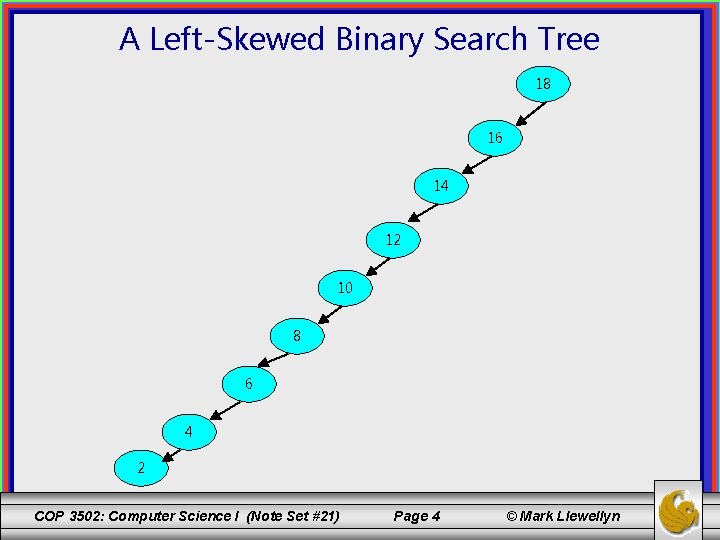 A Left-Skewed Binary Search Tree

18
16
14
12
10
8
6
4
2

COP 3502: Computer Science I (Note Set #21) Page 4 © Mark Llewellyn